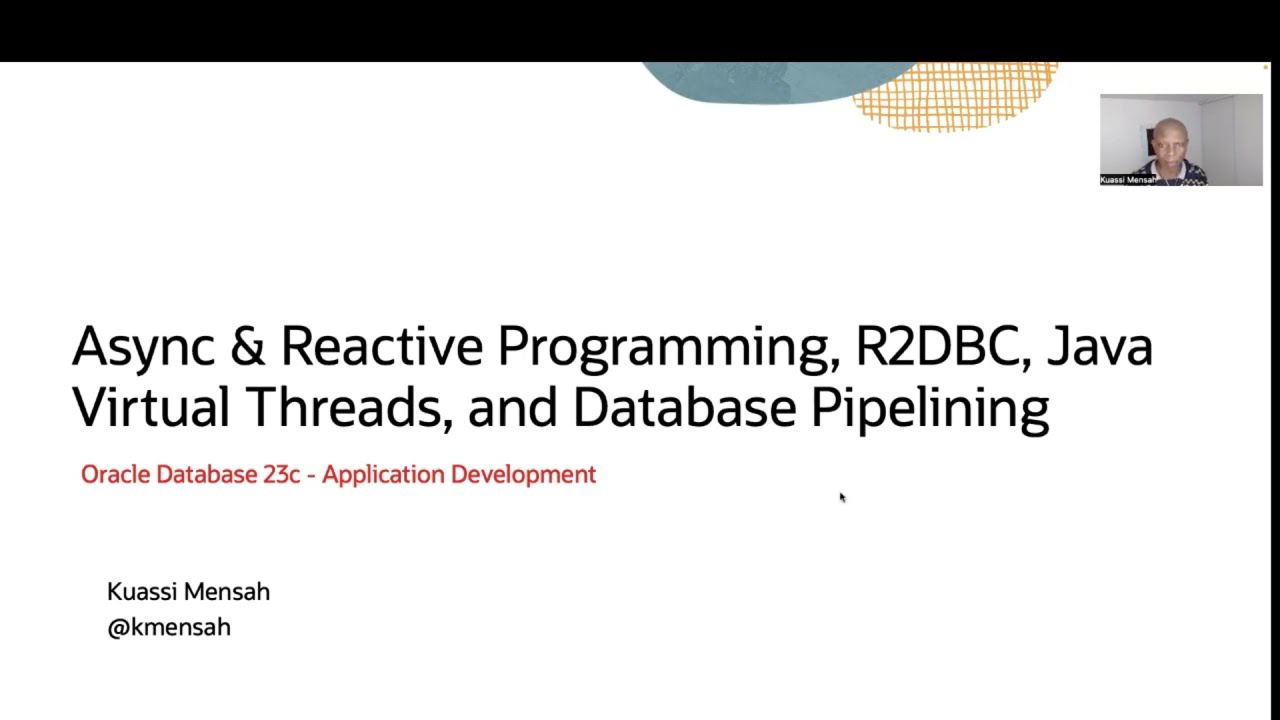 Kuassi Mensah

Async & Reactive Programming, R2DBC, Java Virtual Threads, and Database Pipelining

Oracle Database 23c - Application Development

Kuassi Mensah
@kmensah